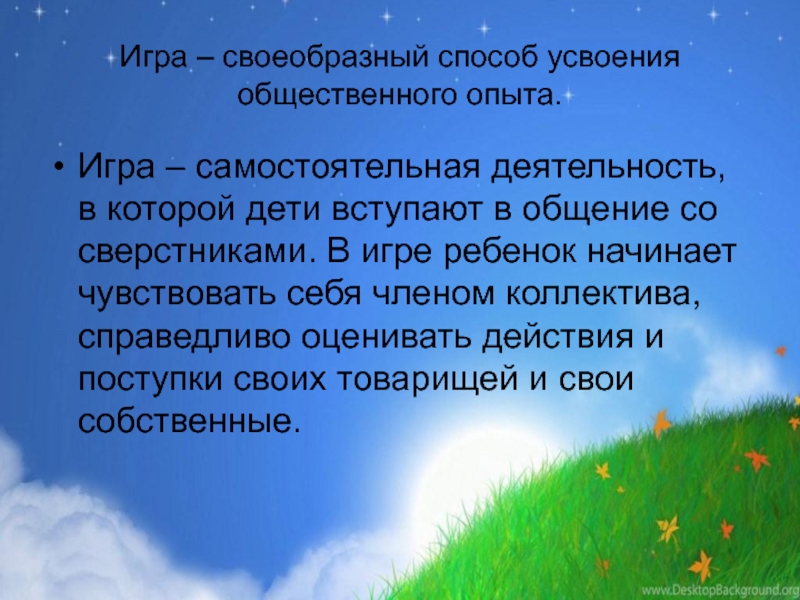 Игра – своеобразный способ усвоения общественного опыта.

• Игра – самостоятельная деятельность, в которой дети вступают в общение со сверстниками. В игре ребенок начинает чувствовать себя членом коллектива, справедливо оценивать действия и поступки своих товарищей и свои собственные.

www.DesktopBackground.org